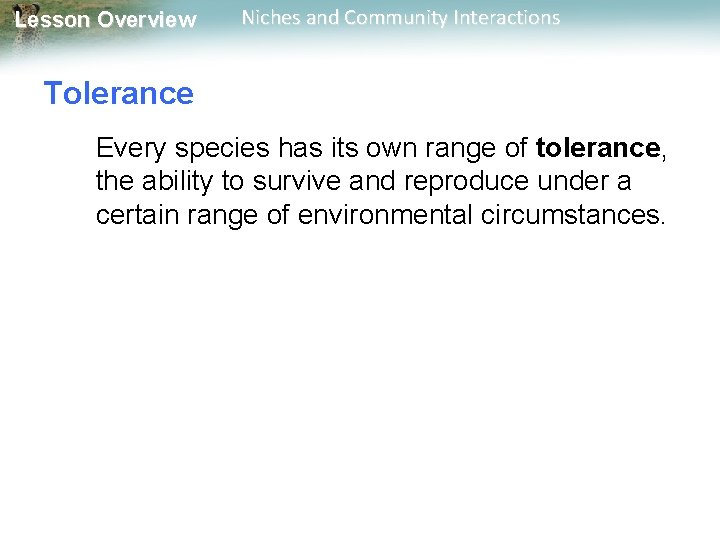 Lesson Overview Niches and Community Interactions

Tolerance

Every species has its own range of tolerance, the ability to survive and reproduce under a certain range of environmental circumstances.